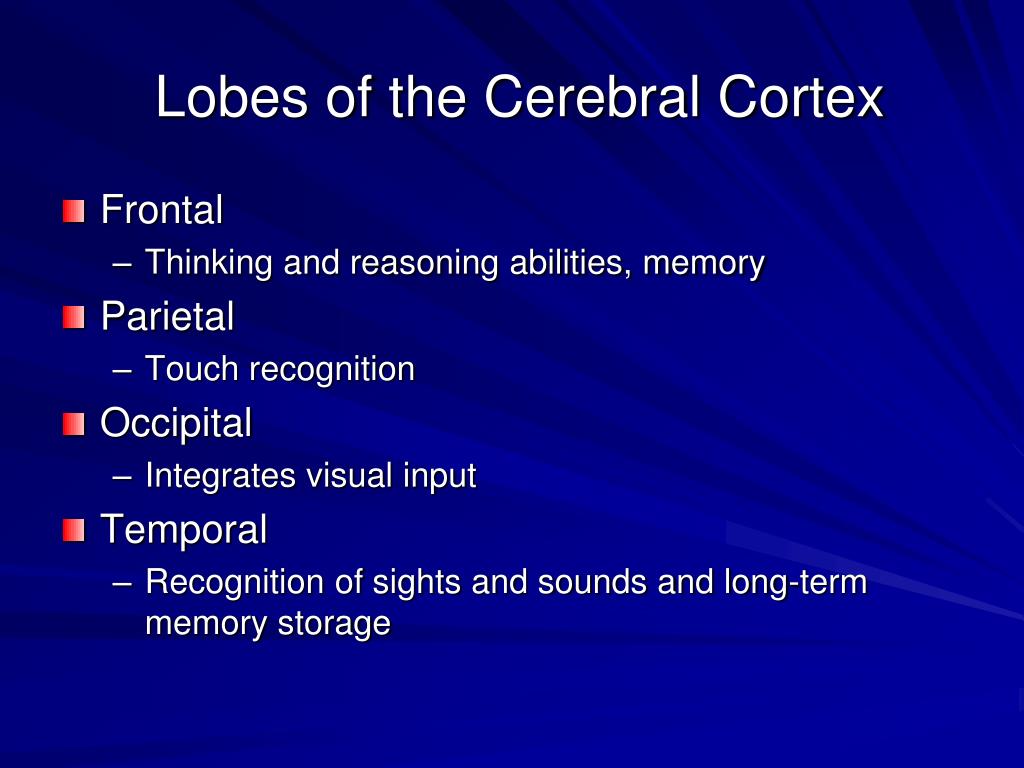 Lobes of the Cerebral Cortex

Frontal
– Thinking and reasoning abilities, memory

Parietal
– Touch recognition

Occipital
– Integrates visual input

Temporal
– Recognition of sights and sounds and long-term memory storage